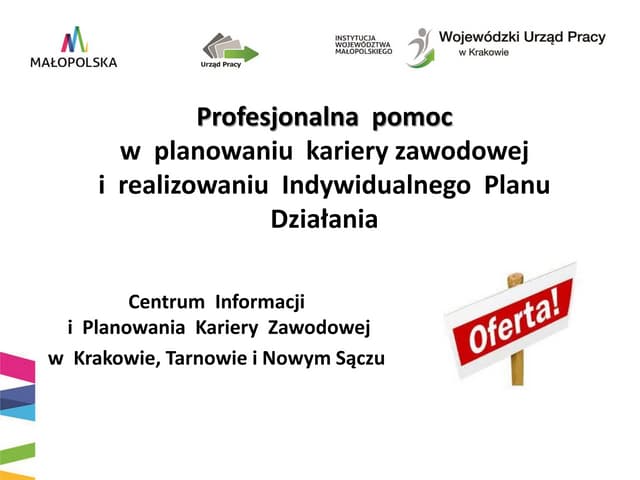 MAŁOPOLSKA

Urząd Pracy

INSTYTUCJA WOJEWÓDZTWA MAŁOPOLSKIEGO

Wojewódzki Urząd Pracy w Krakowie

Profesjonalna pomoc w planowaniu kariery zawodowej i realizowaniu Indywidualnego Planu Działania

Centrum Informacji i Planowania Kariery Zawodowej w Krakowie, Tarnowie i Nowym Sączu

Oferta!